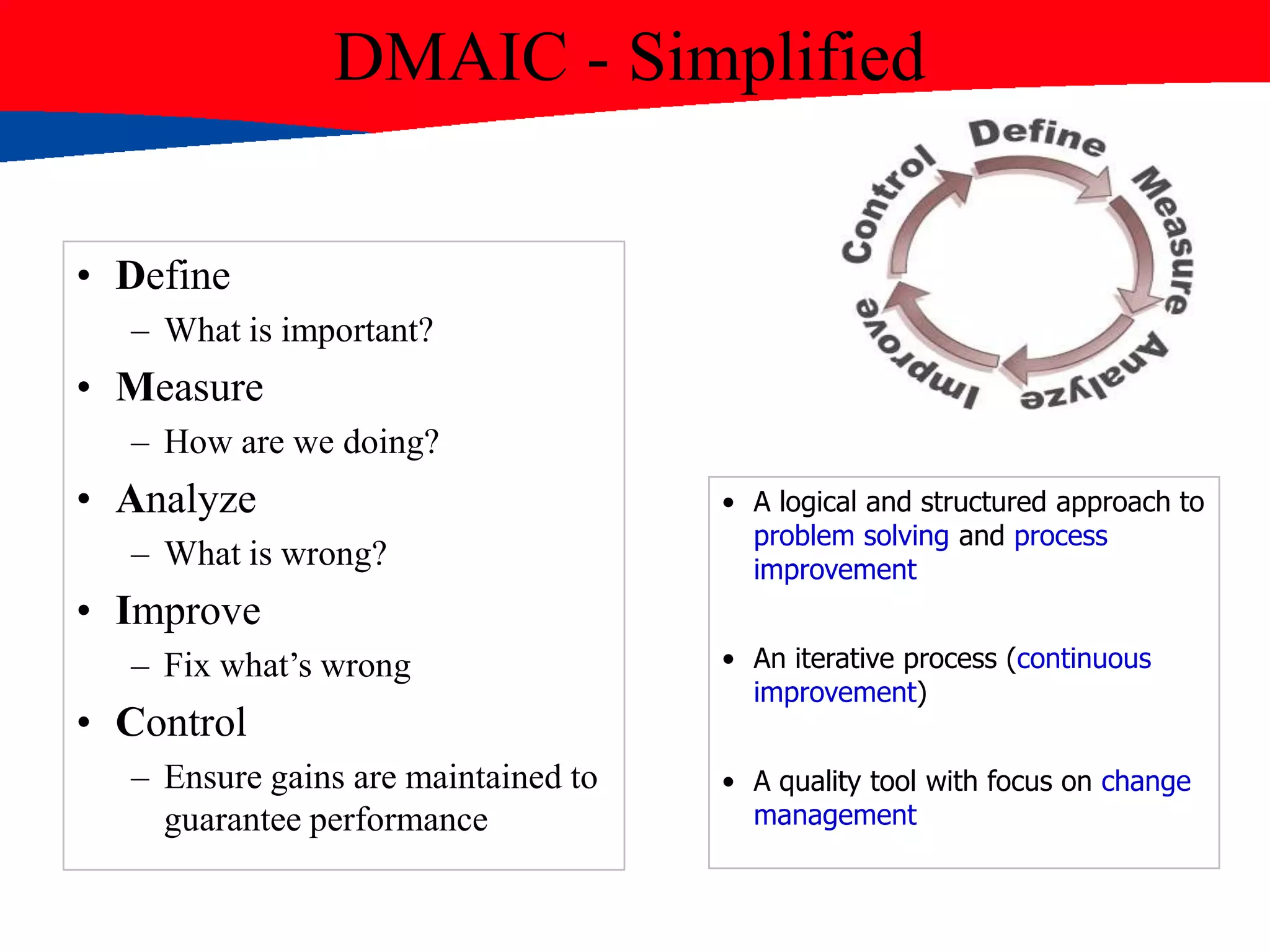 DMAIC - Simplified

Define
Measure
Analyze
Improve
Control

• Define
– What is important?
• Measure
– How are we doing?
• Analyze
– What is wrong?
• Improve
– Fix what's wrong
• Control
– Ensure gains are maintained to guarantee performance

• A logical and structured approach to problem solving and process improvement

• An iterative process (continuous improvement)

• A quality tool with focus on change management